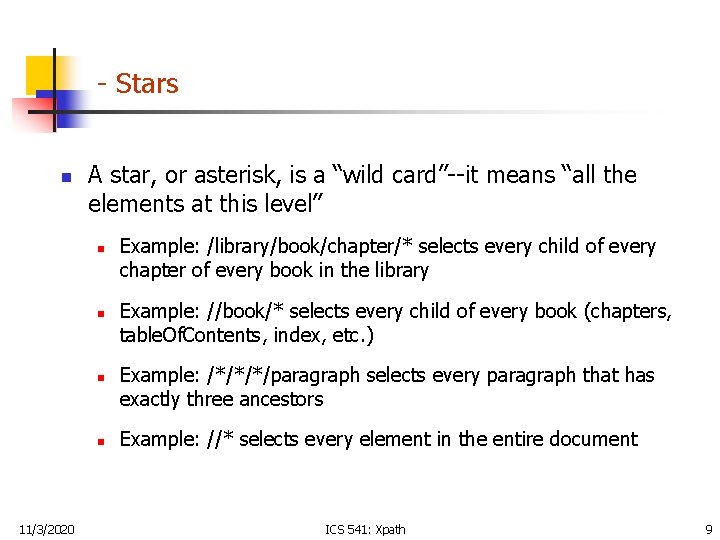 - Stars

A star, or asterisk, is a “wild card”--it means “all the elements at this level”

Example: /library/book/chapter/* selects every child of every chapter of every book in the library

Example: //book/* selects every child of every book (chapters, tableOfContents, index, etc.)

Example: /*/*/*/paragraph selects every paragraph that has exactly three ancestors

Example: //* selects every element in the entire document

11/3/2020 ICS 541: Xpath 9